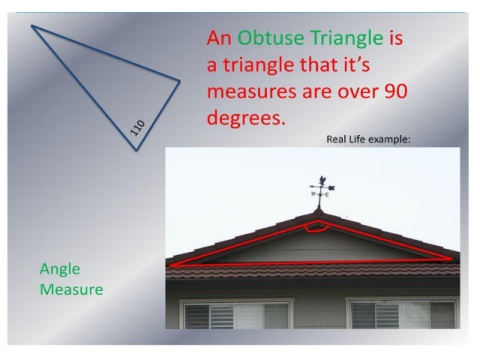 110

An Obtuse Triangle is a triangle that it's measures are over 90 degrees.

Real Life example:

Angle Measure